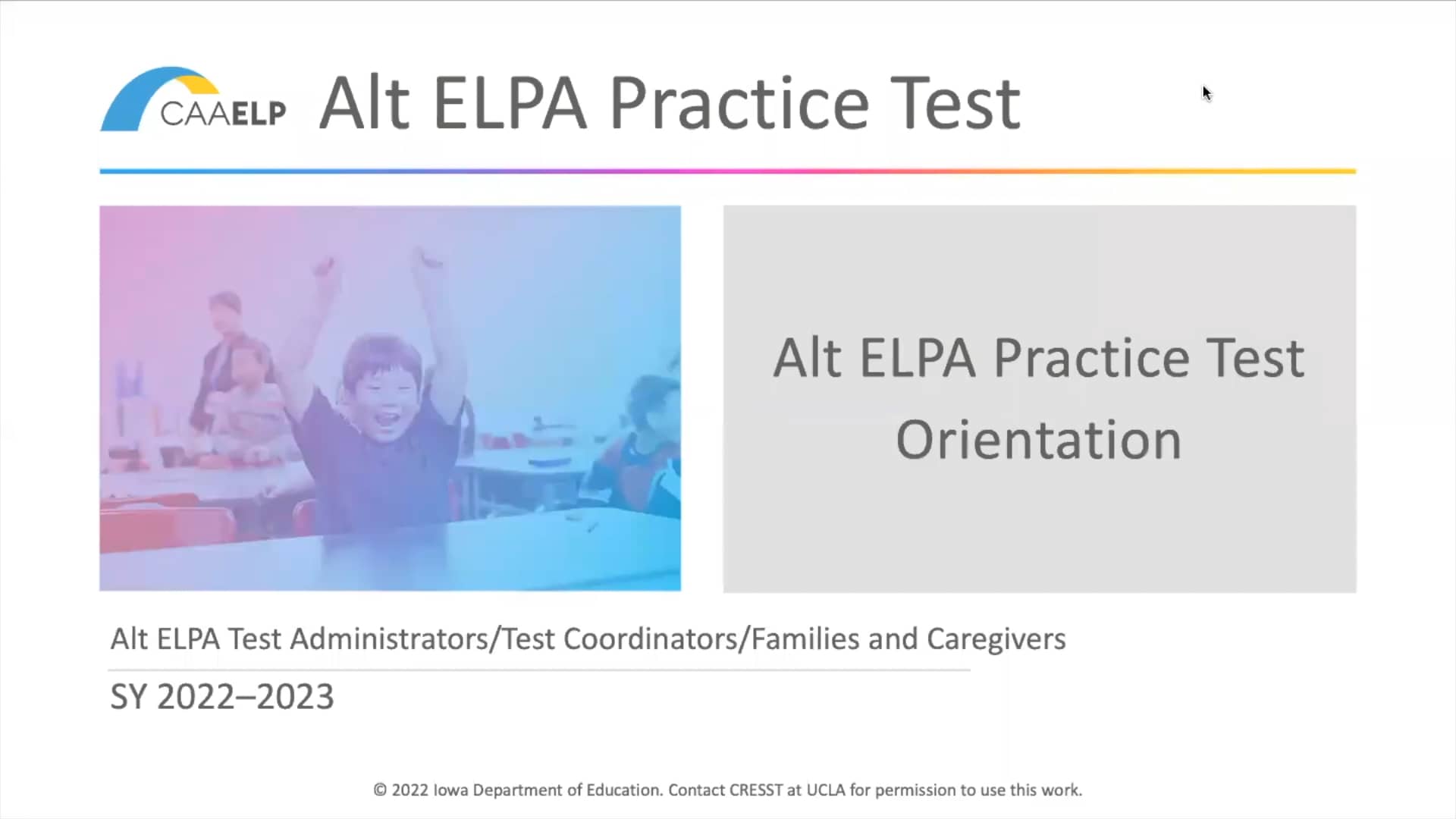 CAAELP Alt ELPA Practice Test

Alt ELPA Practice Test Orientation

Alt ELPA Test Administrators/Test Coordinators/Families and Caregivers

SY 2022–2023

© 2022 Iowa Department of Education. Contact CRESST at UCLA for permission to use this work.